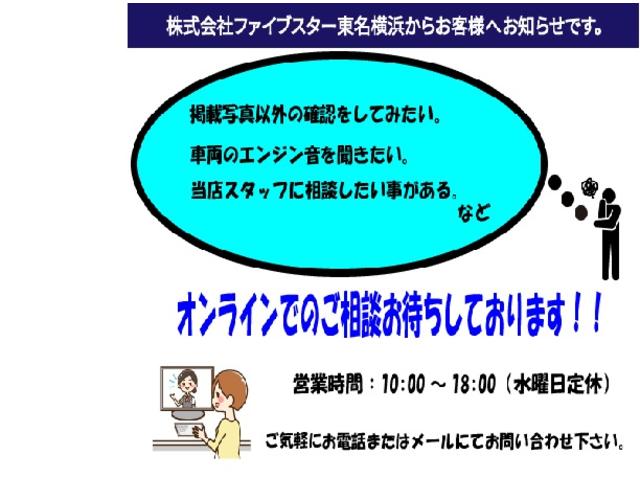 株式会社ファイブスター東名横浜からお客様へお知らせです。

掲載写真以外の確認をしてみたい。

車両のエンジン音を聞きたい。

当店スタッフに相談したい事がある。
など

オンラインでのご相談お待ちしております！！

営業時間：10:00 ～ 18:00（水曜日定休）

ご気軽にお電話またはメールにてお問い合わせ下さい。